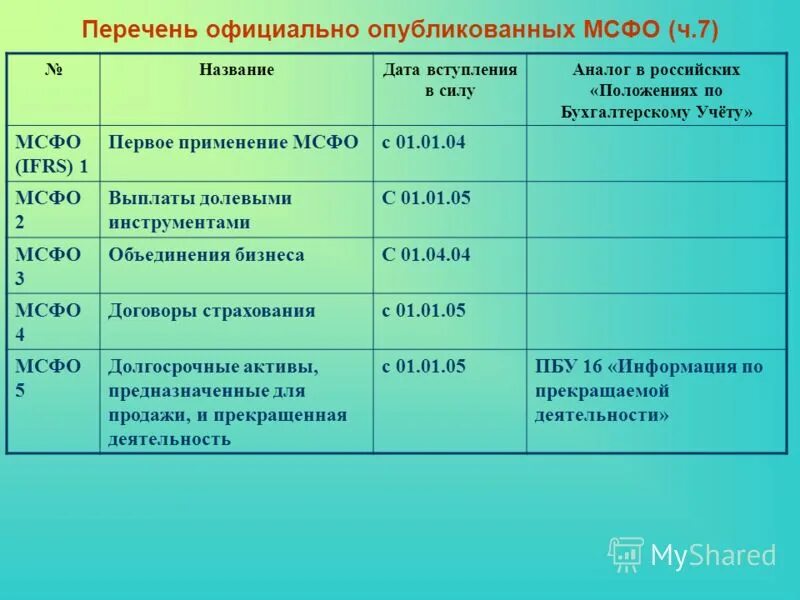 Перечень официально опубликованных МСФО (ч.7)

| № | Название | Дата вступления в силу | Аналог в российских «Положениях по Бухгалтерскому Учёту» |
|---|---|---|---|
| МСФО (IFRS) 1 | Первое применение МСФО | с 01.01.04 | |
| МСФО 2 | Выплаты долевыми инструментами | С 01.01.05 | |
| МСФО 3 | Объединения бизнеса | С 01.04.04 | |
| МСФО 4 | Договоры страхования | с 01.01.05 | |
| МСФО 5 | Долгосрочные активы, предназначенные для продажи, и прекращенная деятельность | с 01.01.05 | ПБУ 16 «Информация по прекращаемой деятельности» |

MyShared